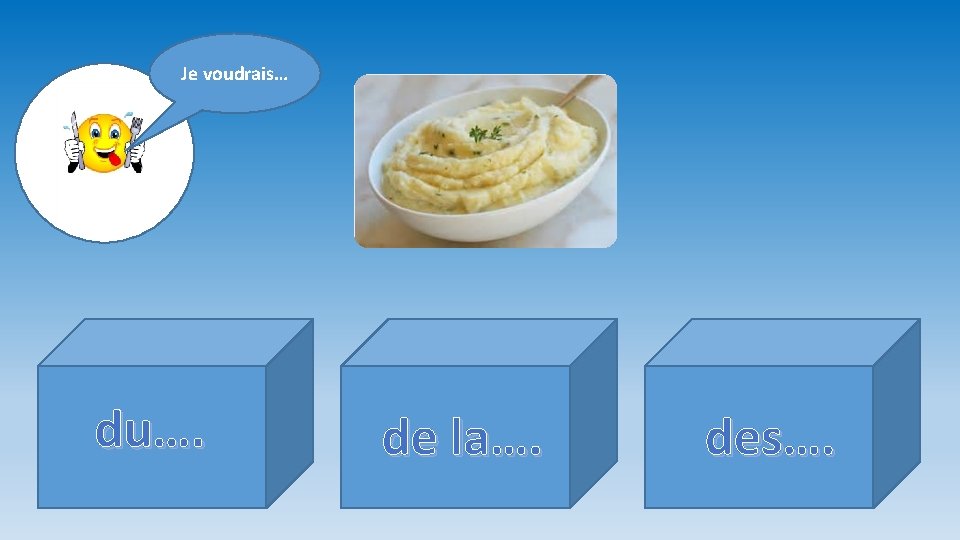 Je voudrais…

du….

de la….

des….